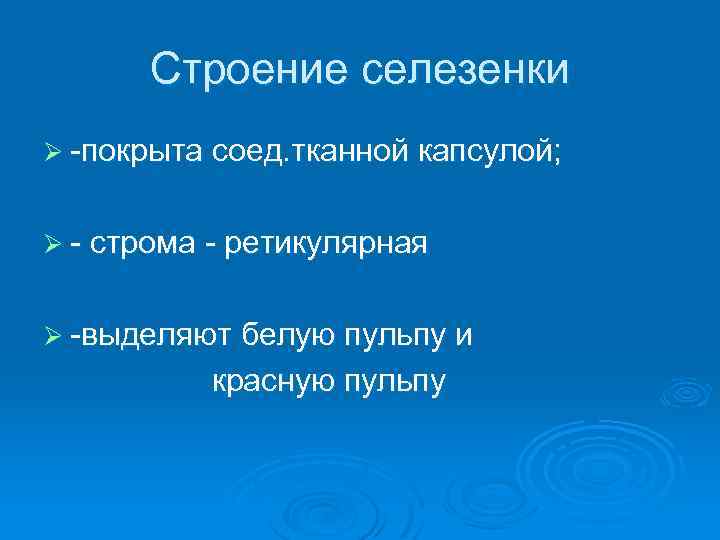 Строение селезенки

➢ -покрыта соед.тканной капсулой;

➢ - строма - ретикулярная

➢ -выделяют белую пульпу и
красную пульпу